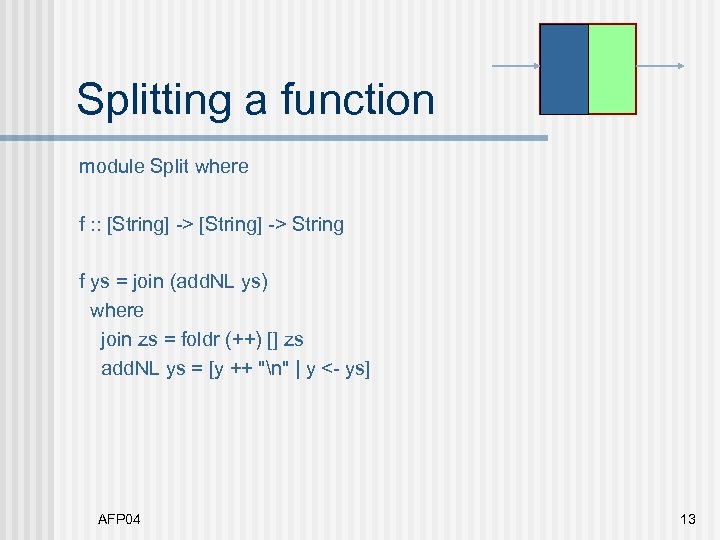 Splitting a function

module Split where

f :: [String] -> [String] -> String

f ys = join (addNL ys)
  where
    join zs = foldr (++) [] zs
    addNL ys = [y ++ "\n" | y <- ys]

AFP04

13